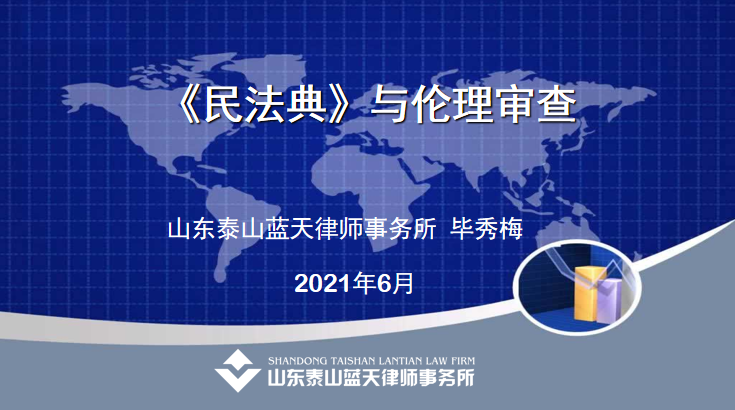 《民法典》与伦理审查

山东泰山蓝天律师事务所 毕秀梅

2021年6月

SHANDONG TAISHAN LANTIAN LAW FIRM
山东泰山蓝天律师事务所